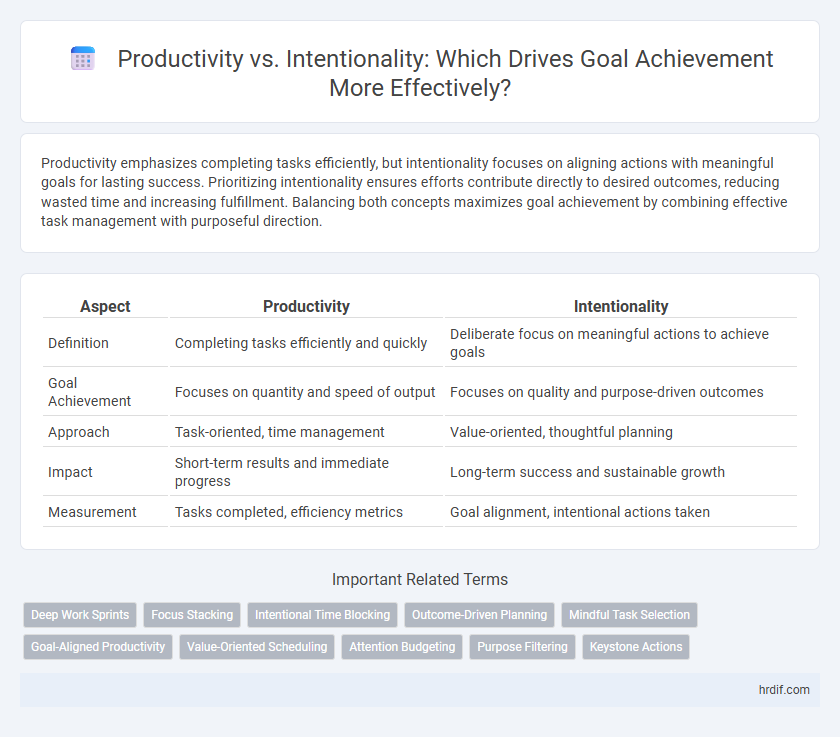 Productivity vs. Intentionality: Which Drives Goal Achievement More Effectively?

Productivity emphasizes completing tasks efficiently, but intentionality focuses on aligning actions with meaningful goals for lasting success. Prioritizing intentionality ensures efforts contribute directly to desired outcomes, reducing wasted time and increasing fulfillment. Balancing both concepts maximizes goal achievement by combining effective task management with purposeful direction.

| Aspect | Productivity | Intentionality |
|---|---|---|
| Definition | Completing tasks efficiently and quickly | Deliberate focus on meaningful actions to achieve goals |
| Goal Achievement | Focuses on quantity and speed of output | Focuses on quality and purpose-driven outcomes |
| Approach | Task-oriented, time management | Value-oriented, thoughtful planning |
| Impact | Short-term results and immediate progress | Long-term success and sustainable growth |
| Measurement | Tasks completed, efficiency metrics | Goal alignment, intentional actions taken |

Important Related Terms

Deep Work Sprints
Focus Stacking
Intentional Time Blocking
Outcome-Driven Planning
Mindful Task Selection
Goal-Aligned Productivity
Value-Oriented Scheduling
Attention Budgeting
Purpose Filtering
Keystone Actions

hrdif.com